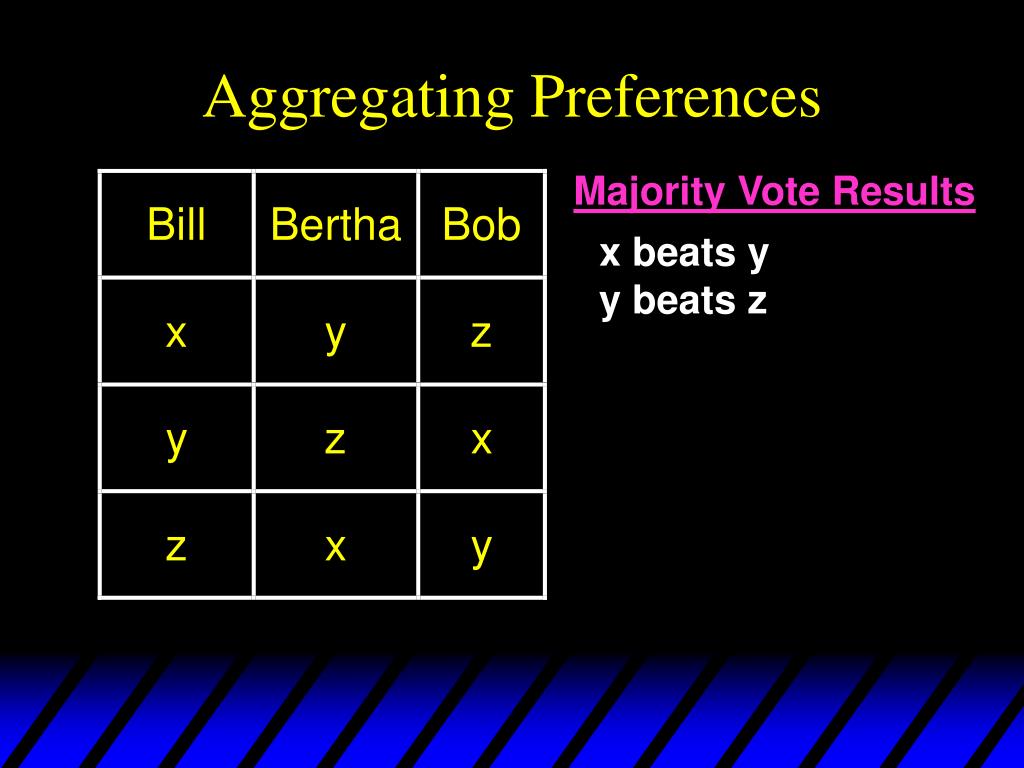 Aggregating Preferences

| Bill | Bertha | Bob |
|---|---|---|
| x | y | z |
| y | z | x |
| z | x | y |

Majority Vote Results

x beats y
y beats z